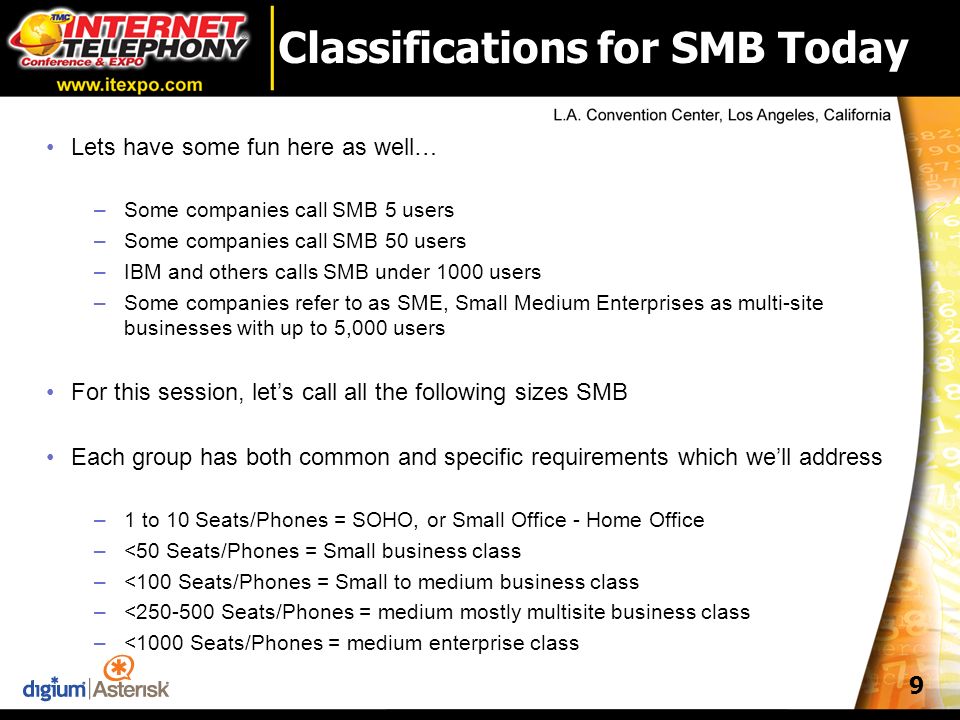 TMC INTERNET TELEPHONY Conference & EXPO
www.itexpo.com

Classifications for SMB Today

L.A. Convention Center, Los Angeles, California

• Lets have some fun here as well…

– Some companies call SMB 5 users
– Some companies call SMB 50 users
– IBM and others calls SMB under 1000 users
– Some companies refer to as SME, Small Medium Enterprises as multi-site businesses with up to 5,000 users

• For this session, let's call all the following sizes SMB

• Each group has both common and specific requirements which we'll address

– 1 to 10 Seats/Phones = SOHO, or Small Office - Home Office
– <50 Seats/Phones = Small business class
– <100 Seats/Phones = Small to medium business class
– <250-500 Seats/Phones = medium mostly multisite business class
– <1000 Seats/Phones = medium enterprise class

digium | Asterisk

9